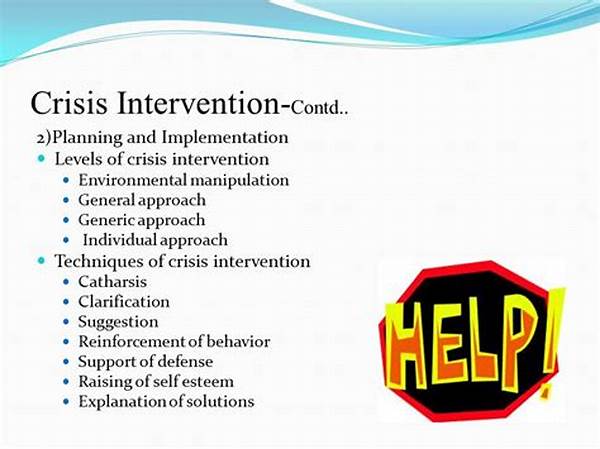 Crisis Intervention-Contd..

2)Planning and Implementation

- Levels of crisis intervention
  - Environmental manipulation
  - General approach
  - Generic approach
  - Individual approach
- Techniques of crisis intervention
  - Catharsis
  - Clarification
  - Suggestion
  - Reinforcement of behavior
  - Support of defense
  - Raising of self esteem
  - Explanation of solutions

HELP!